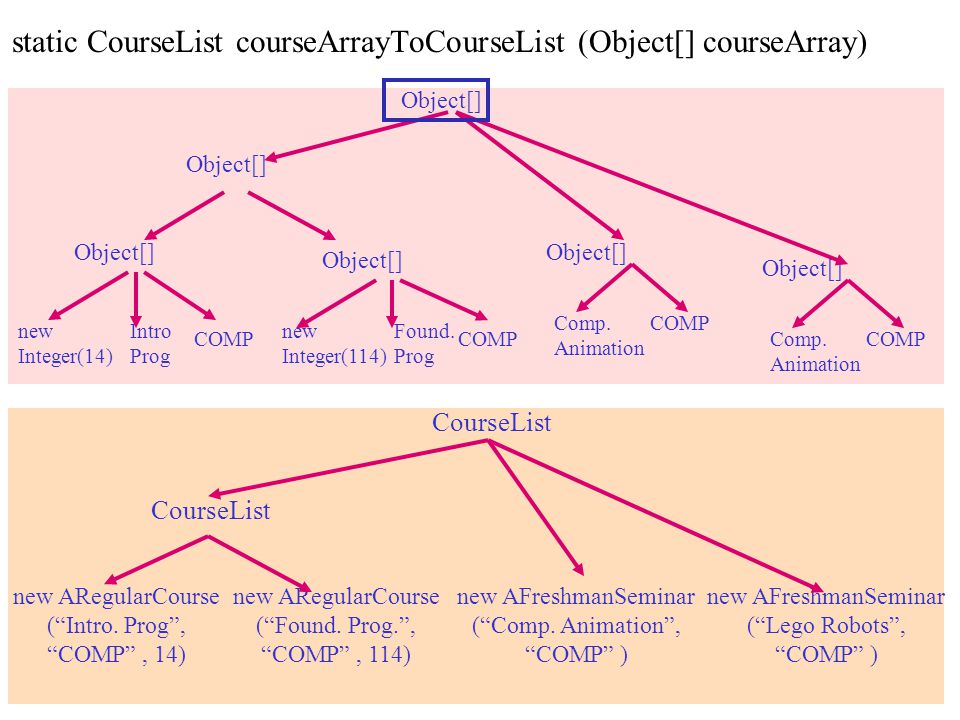 static CourseList courseArrayToCourseList (Object[] courseArray)

Object[]

Object[]

Object[]

Object[]

Object[]

Object[]

new Integer(14)

Intro Prog

COMP

new Integer(114)

Found. Prog

COMP

Comp. Animation

COMP

Comp. Animation

COMP

CourseList

CourseList

new ARegularCourse (“Intro. Prog”, “COMP” , 14)

new ARegularCourse (“Found. Prog.”, “COMP” , 114)

new AFreshmanSeminar (“Comp. Animation”, “COMP” )

new AFreshmanSeminar (“Lego Robots”, “COMP” )